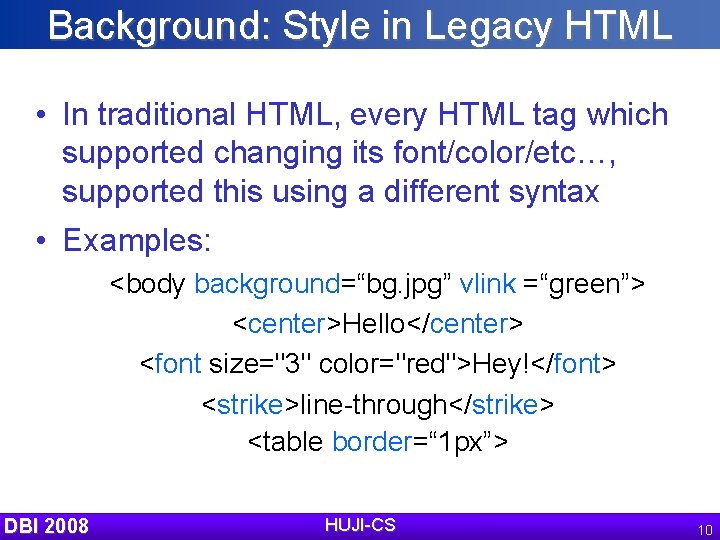 Background: Style in Legacy HTML

• In traditional HTML, every HTML tag which supported changing its font/color/etc…, supported this using a different syntax

• Examples:

<body background=“bg.jpg” vlink =“green”>

<center>Hello</center>

<font size="3" color="red">Hey!</font>

<strike>line-through</strike>

<table border=“1px”>

DBI 2008 HUJI-CS 10